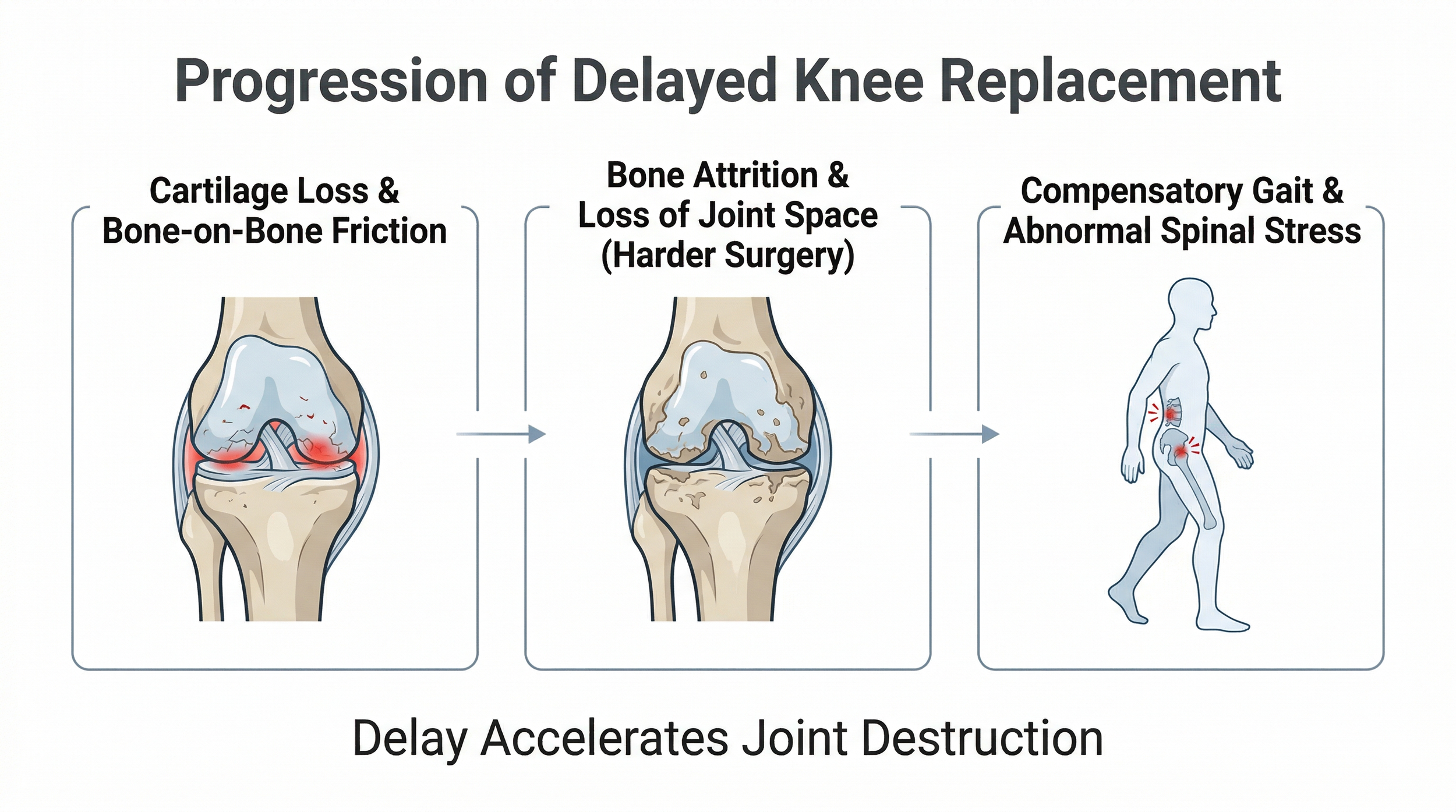 Progression of Delayed Knee Replacement

Cartilage Loss & Bone-on-Bone Friction

Bone Attrition & Loss of Joint Space (Harder Surgery)

Compensatory Gait & Abnormal Spinal Stress

Delay Accelerates Joint Destruction